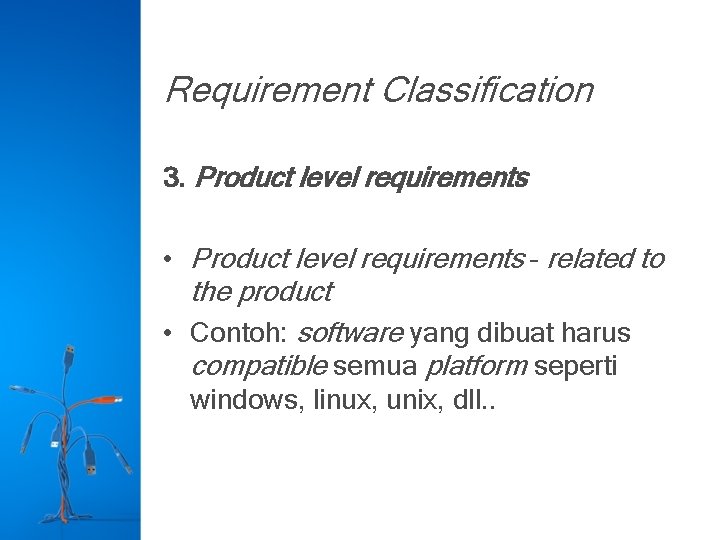 Requirement Classification

3. Product level requirements

• Product level requirements - related to the product
• Contoh: software yang dibuat harus compatible semua platform seperti windows, linux, unix, dll..